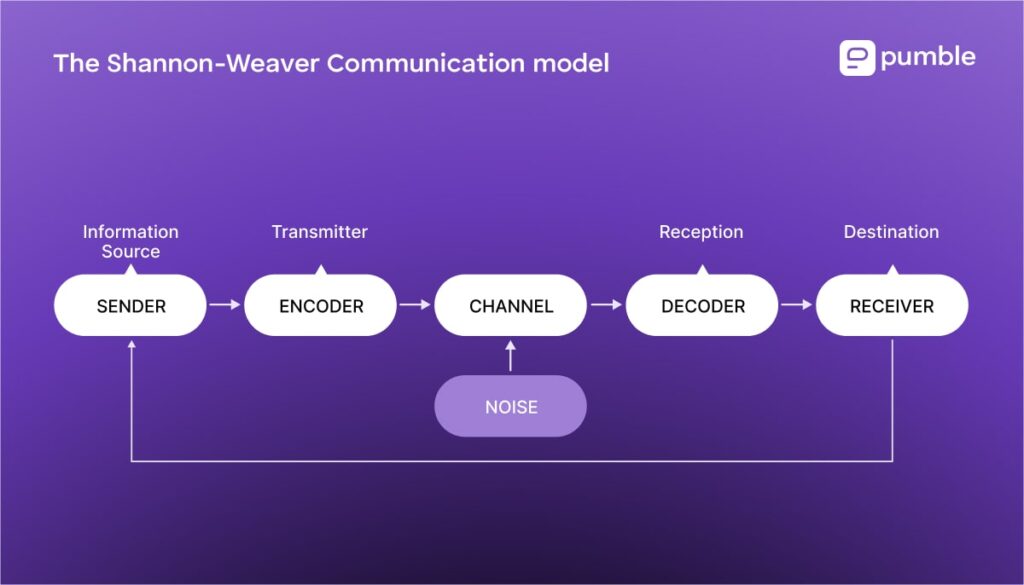 The Shannon-Weaver Communication model

pumble

Information Source

Transmitter

Reception

Destination

SENDER

ENCODER

CHANNEL

DECODER

RECEIVER

NOISE